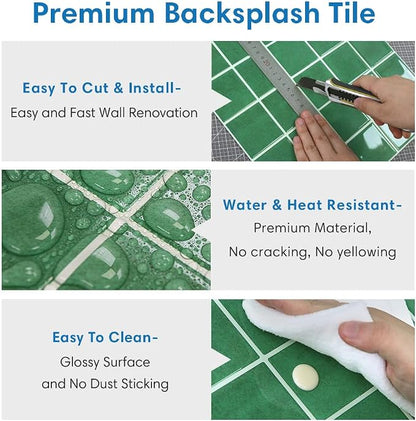 Premium Backsplash Tile

Easy To Cut & Install-
Easy and Fast Wall Renovation

Water & Heat Resistant-
Premium Material,
No cracking, No yellowing

Easy To Clean-
Glossy Surface
and No Dust Sticking